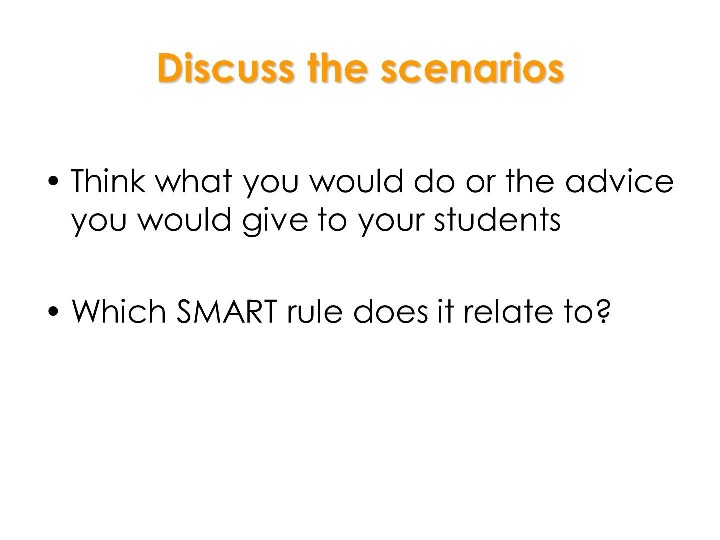 Discuss the scenarios

• Think what you would do or the advice you would give to your students

• Which SMART rule does it relate to?